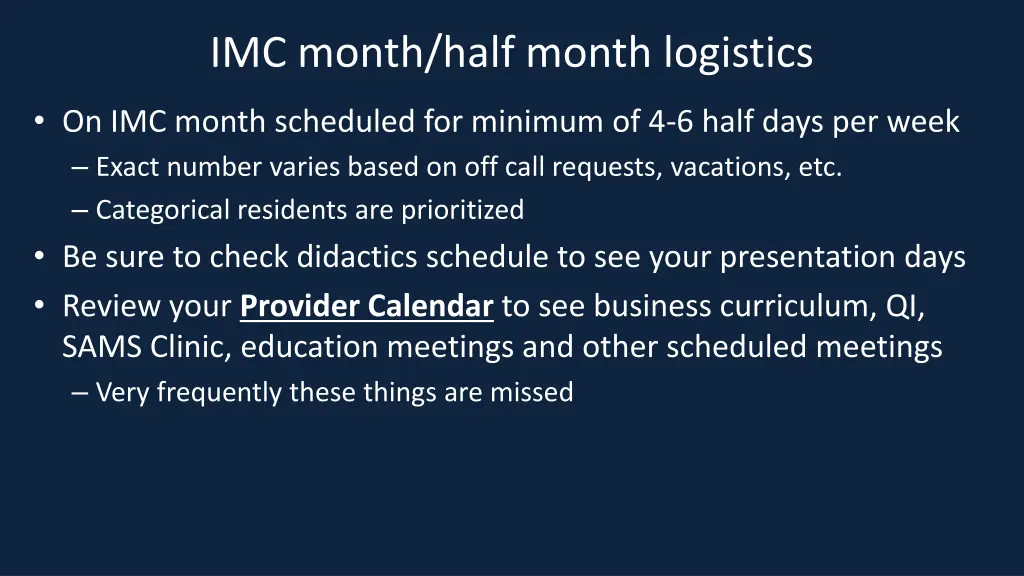 IMC month/half month logistics

• On IMC month scheduled for minimum of 4-6 half days per week
– Exact number varies based on off call requests, vacations, etc.
– Categorical residents are prioritized
• Be sure to check didactics schedule to see your presentation days
• Review your Provider Calendar to see business curriculum, QI, SAMS Clinic, education meetings and other scheduled meetings
– Very frequently these things are missed